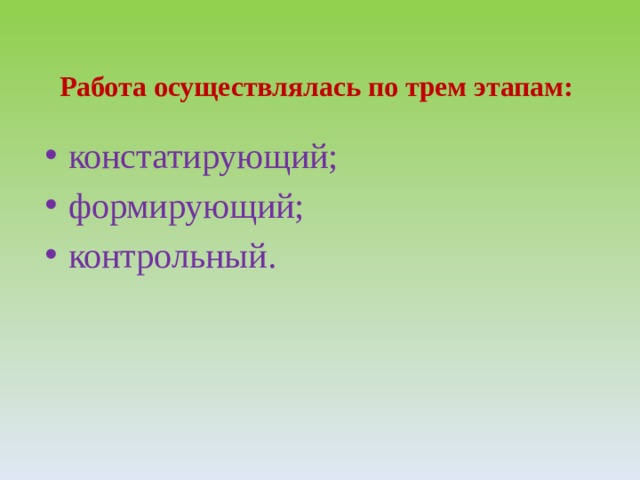 Работа осуществлялась по трем этапам:

• констатирующий;
• формирующий;
• контрольный.